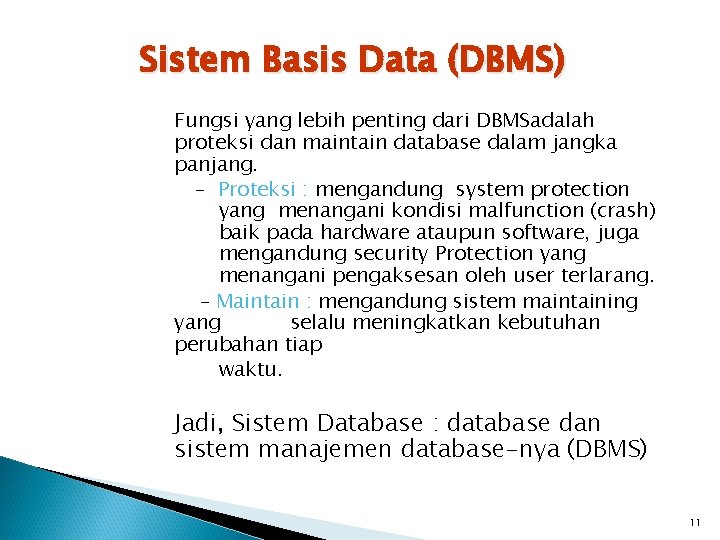 Sistem Basis Data (DBMS)

Fungsi yang lebih penting dari DBMSadalah proteksi dan maintain database dalam jangka panjang.

- Proteksi : mengandung system protection yang menangani kondisi malfunction (crash) baik pada hardware ataupun software, juga mengandung security Protection yang menangani pengaksesan oleh user terlarang.

- Maintain : mengandung sistem maintaining yang selalu meningkatkan kebutuhan perubahan tiap waktu.

Jadi, Sistem Database : database dan sistem manajemen database-nya (DBMS)

11